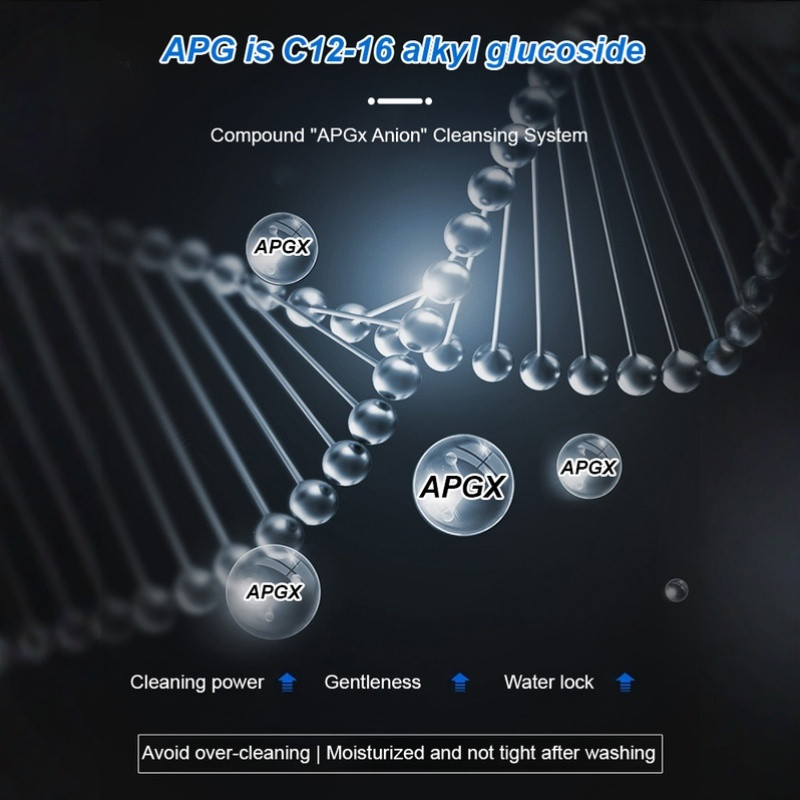 APG is C12-16 alkyl glucoside

Compound "APGx Anion" Cleansing System

APGX

APGX

APGX

APGX

Cleaning power Gentleness Water lock

Avoid over-cleaning | Moisturized and not tight after washing